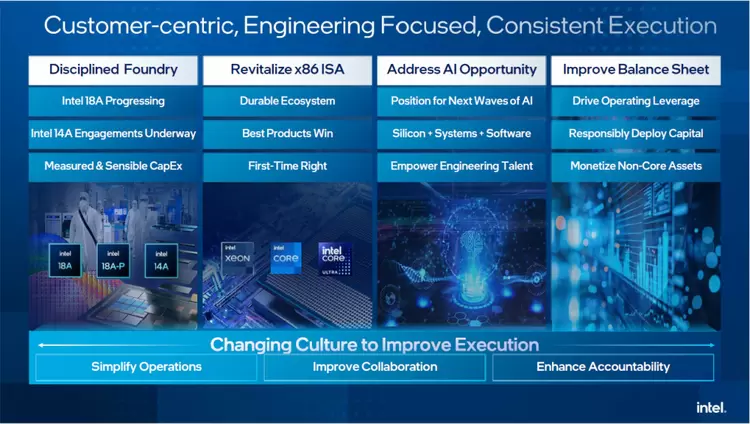 Customer-centric, Engineering Focused, Consistent Execution

Disciplined Foundry

Intel 18A Progressing

Intel 14A Engagements Underway

Measured & Sensible CapEx

intel 18A

intel 18A-P

intel 14A

Revitalize x86 ISA

Durable Ecosystem

Best Products Win

First-Time Right

intel XEON

intel CORE

intel CORE ULTRA

Address AI Opportunity

Position for Next Waves of AI

Silicon + Systems + Software

Empower Engineering Talent

Improve Balance Sheet

Drive Operating Leverage

Responsibly Deploy Capital

Monetize Non-Core Assets

Changing Culture to Improve Execution

Simplify Operations

Improve Collaboration

Enhance Accountability

intel.